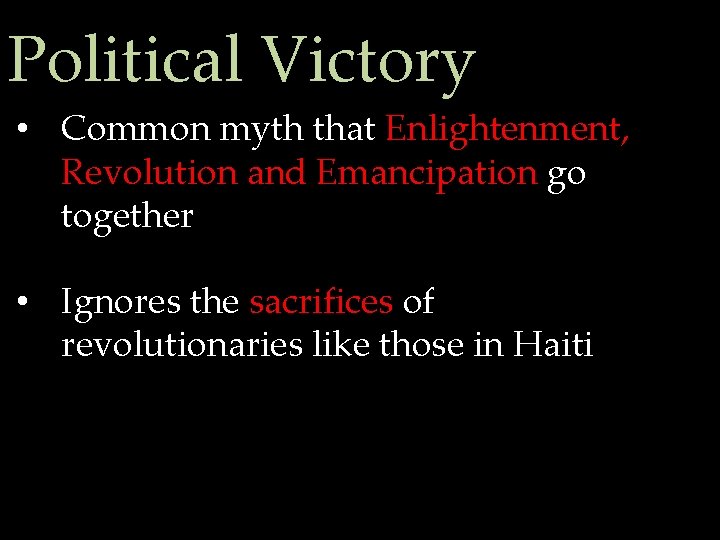 Political Victory

• Common myth that Enlightenment, Revolution and Emancipation go together

• Ignores the sacrifices of revolutionaries like those in Haiti